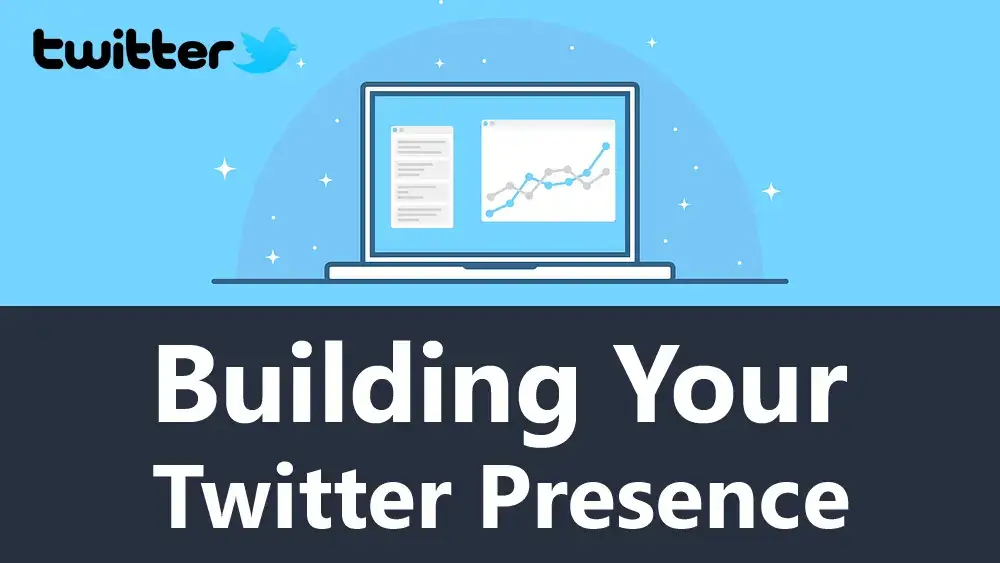 twitter

Building Your Twitter Presence